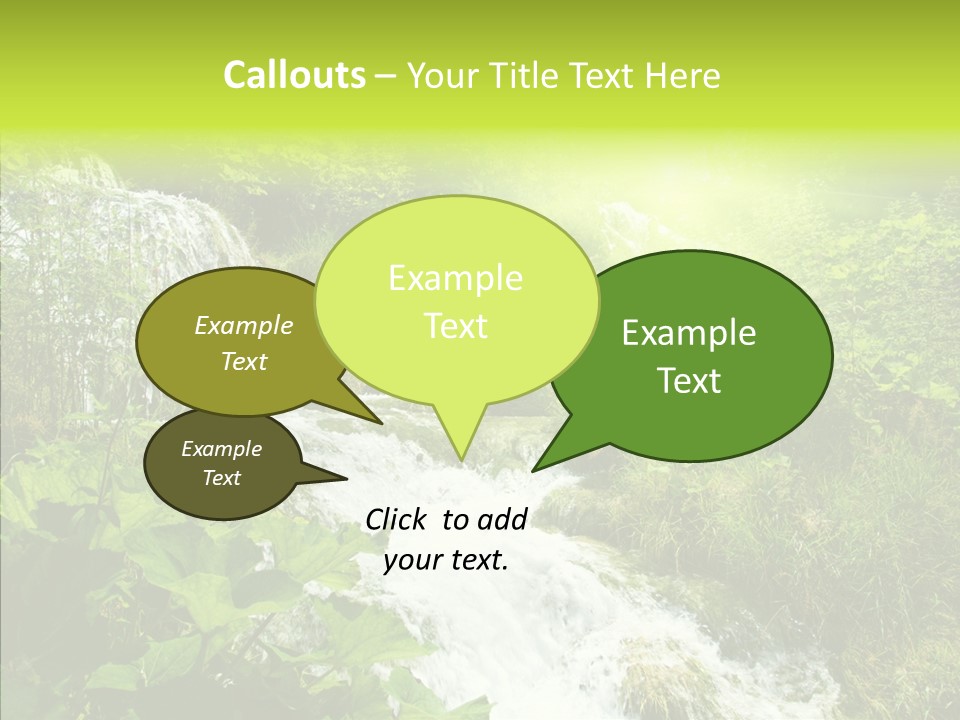 Callouts – Your Title Text Here

Example Text

Example Text

Example Text

Example Text

Click to add your text.